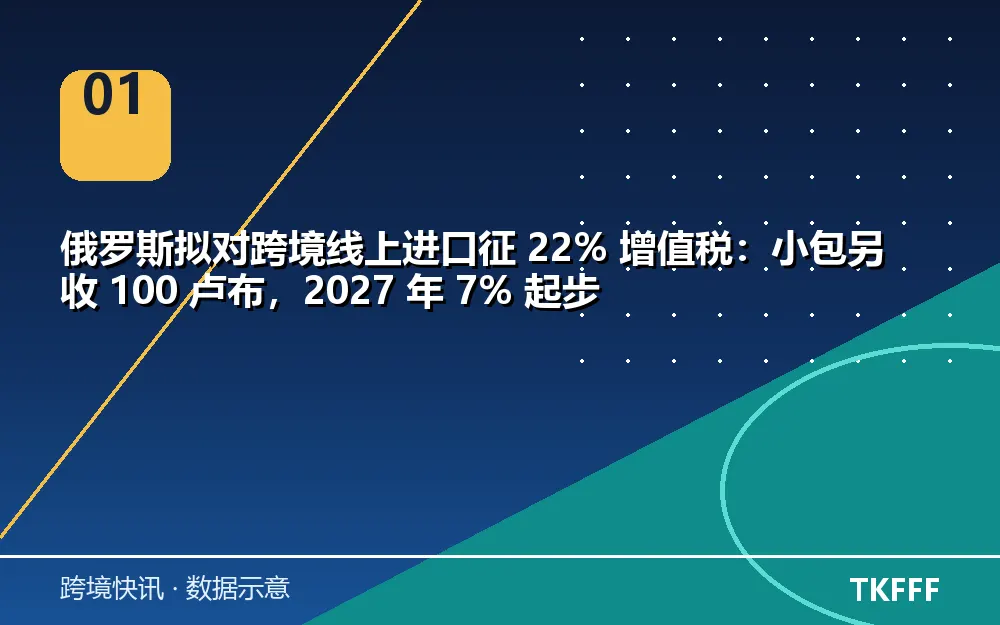 01

俄罗斯拟对跨境线上进口征22%增值税：小包另收100卢布，2027年7%起步

跨境快讯 · 数据示意

TKFFF